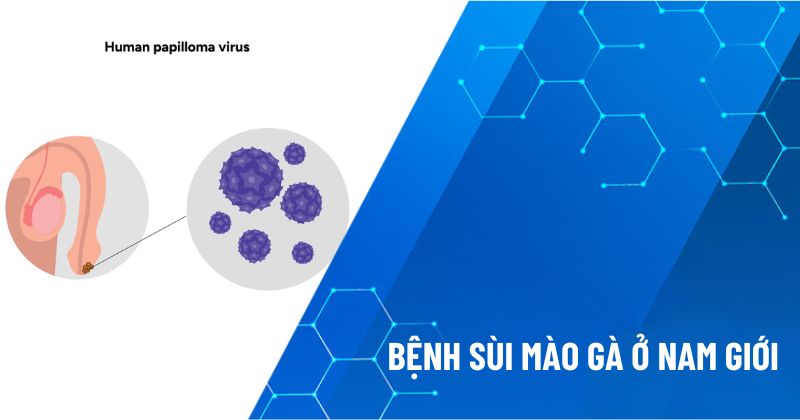 Human papilloma virus

BỆNH SÙI MÀO GÀ Ở NAM GIỚI